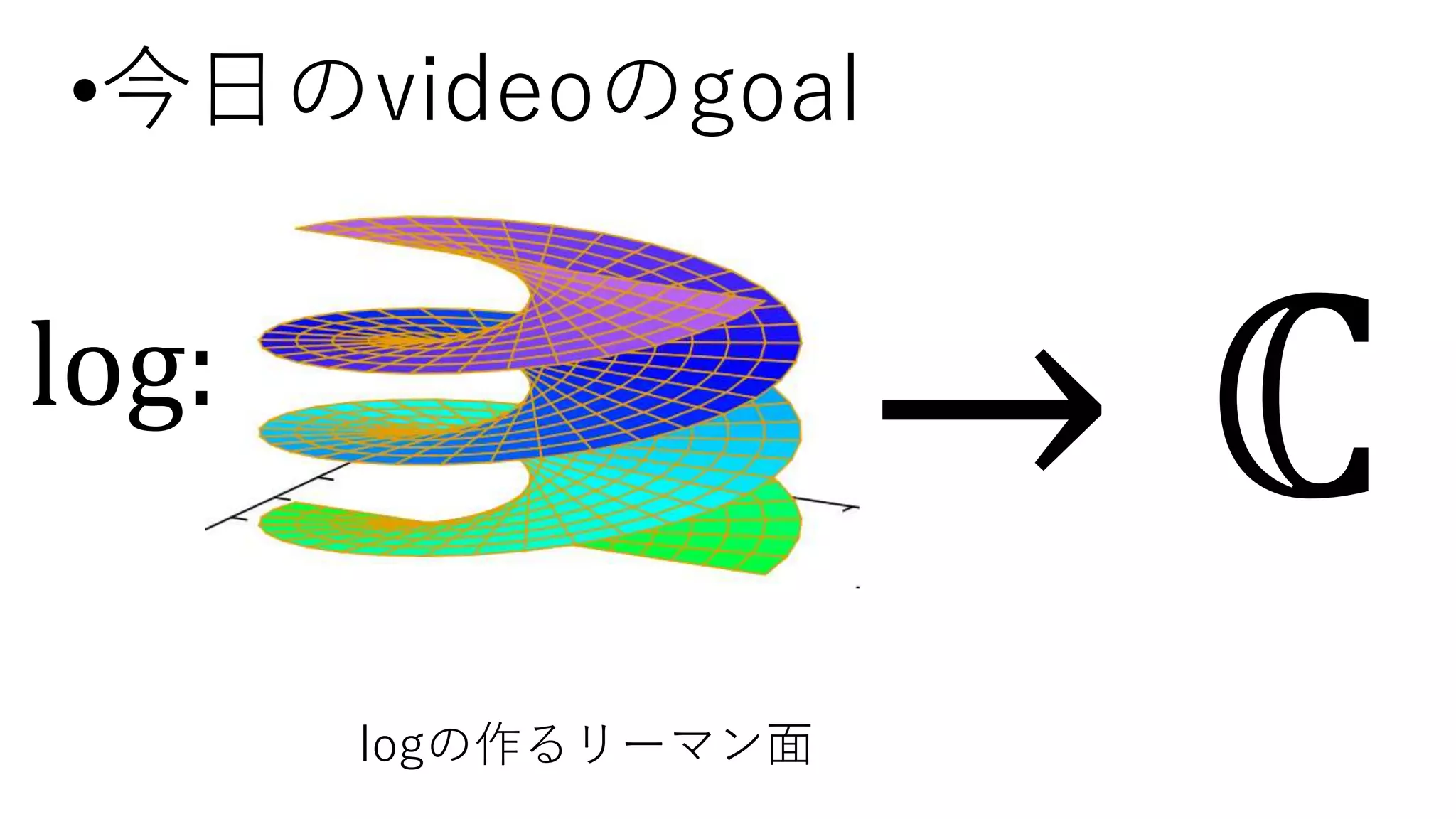 •今日のvideoのgoal

log: $\rightarrow \mathbb{C}$

logの作るリーマン面